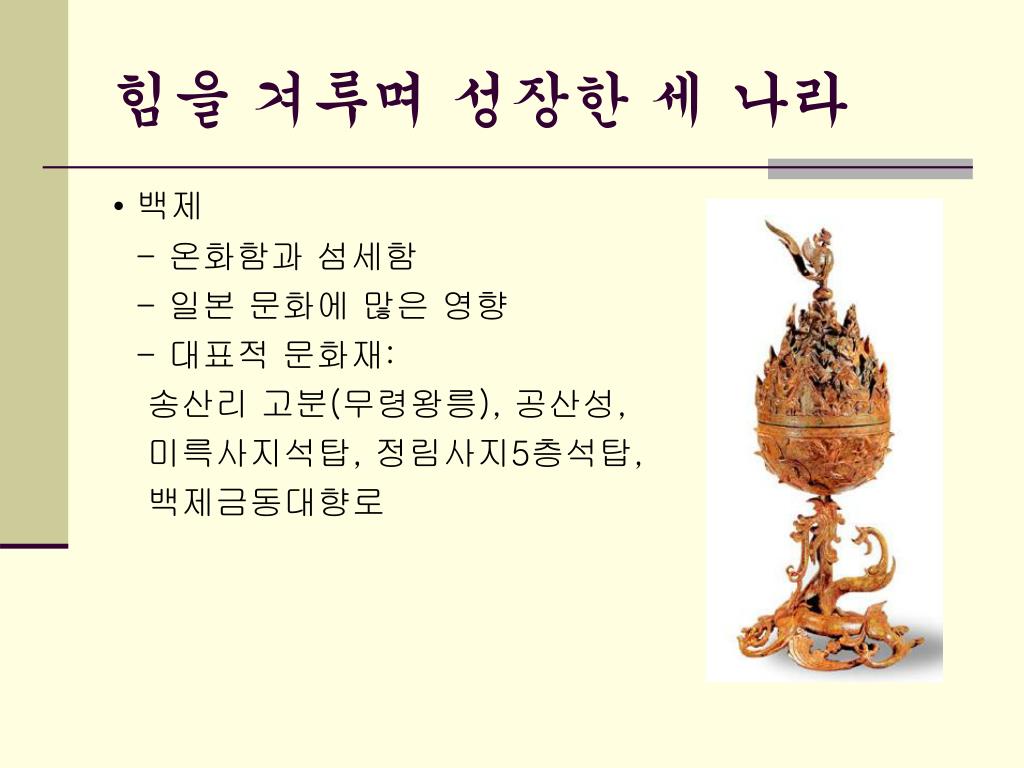 힘을 겨루며 성장한 세 나라

• 백제
– 온화함과 섬세함
– 일본 문화에 많은 영향
– 대표적 문화재:
송산리 고분(무령왕릉), 공산성, 미륵사지석탑, 정림사지5층석탑, 백제금동대향로